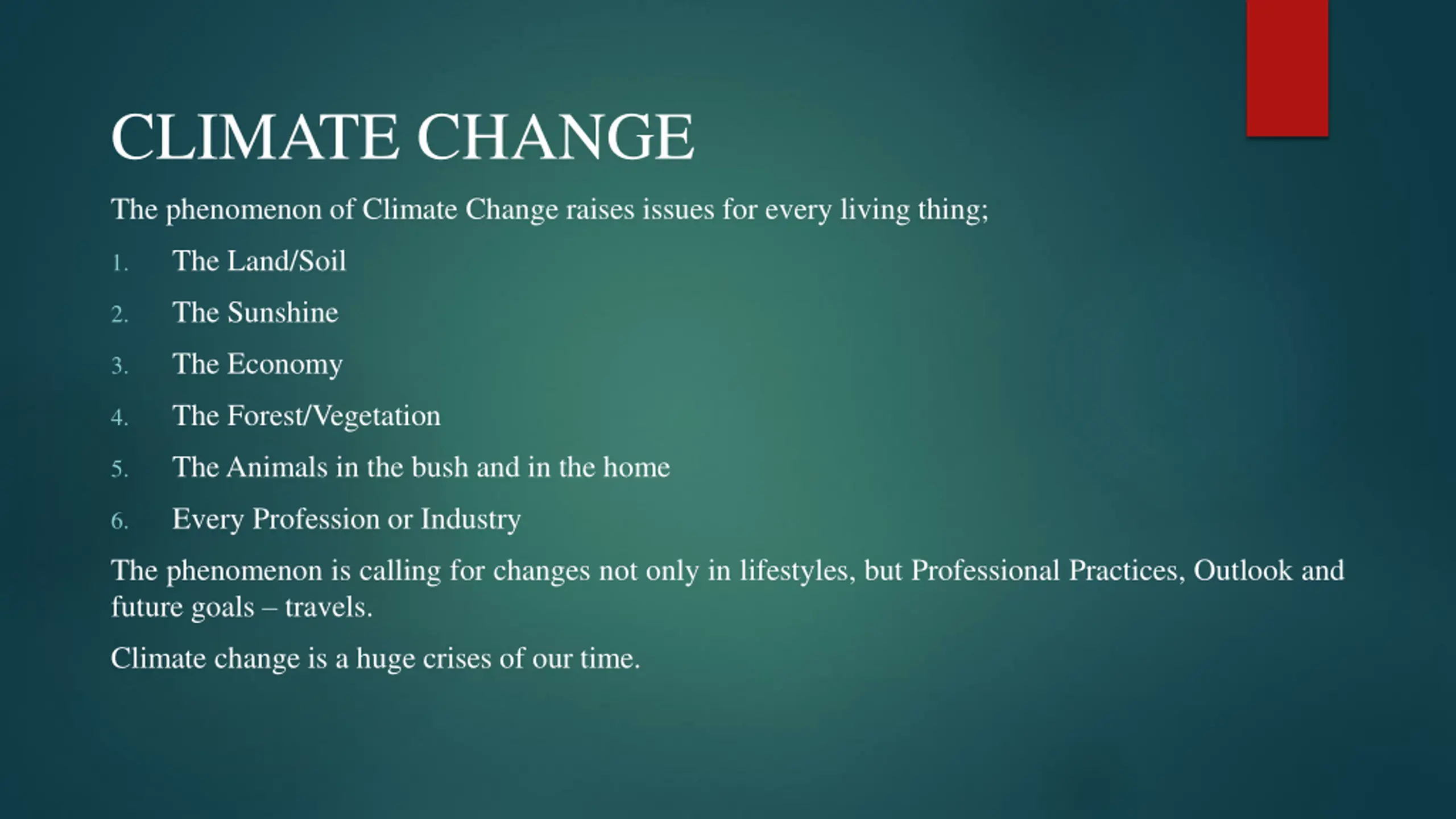 CLIMATE CHANGE

The phenomenon of Climate Change raises issues for every living thing;

1. The Land/Soil
2. The Sunshine
3. The Economy
4. The Forest/Vegetation
5. The Animals in the bush and in the home
6. Every Profession or Industry

The phenomenon is calling for changes not only in lifestyles, but Professional Practices, Outlook and future goals – travels.

Climate change is a huge crises of our time.